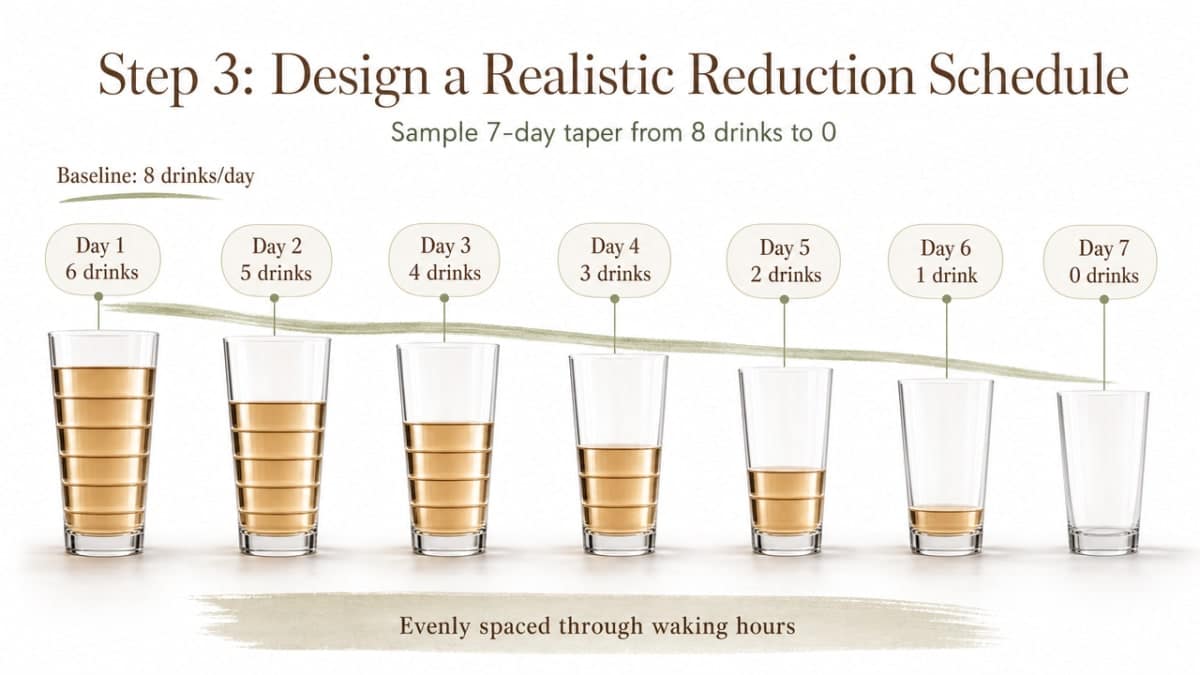 Step 3: Design a Realistic Reduction Schedule

Sample 7-day taper from 8 drinks to 0

Baseline: 8 drinks/day

Day 1
6 drinks

Day 2
5 drinks

Day 3
4 drinks

Day 4
3 drinks

Day 5
2 drinks

Day 6
1 drink

Day 7
0 drinks

Evenly spaced through waking hours